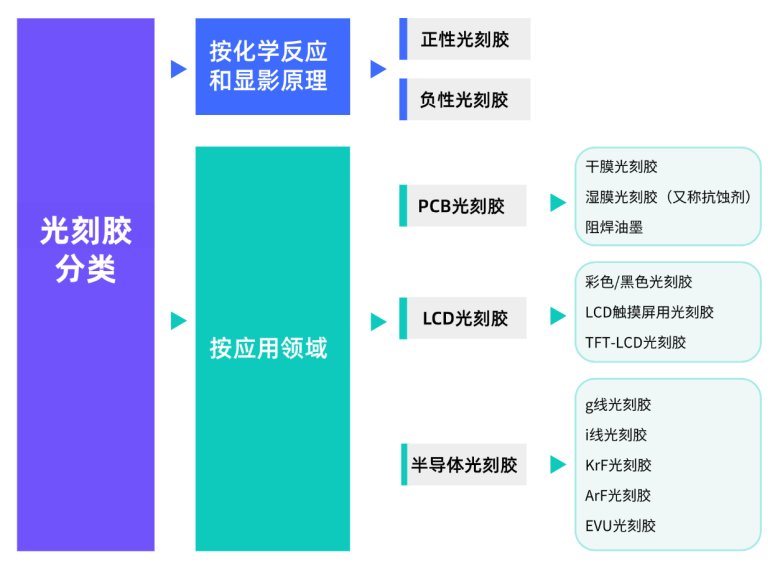 光刻胶分类

按化学反应和显影原理

正性光刻胶

负性光刻胶

按应用领域

PCB光刻胶

干膜光刻胶
湿膜光刻胶（又称抗蚀剂）
阻焊油墨

LCD光刻胶

彩色/黑色光刻胶
LCD触摸屏用光刻胶
TFT-LCD光刻胶

半导体光刻胶

g线光刻胶
i线光刻胶
KrF光刻胶
ArF光刻胶
EVU光刻胶